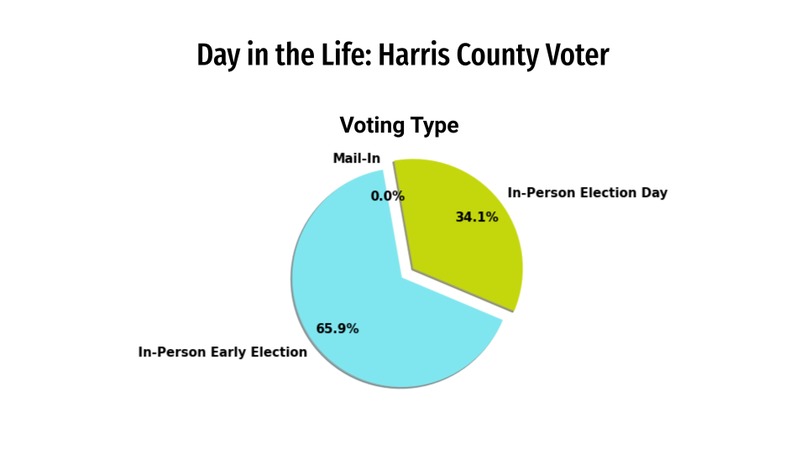 Day in the Life: Harris County Voter

Voting Type

Mail-In
0.0%
In-Person Election Day
34.1%
65.9%
In-Person Early Election